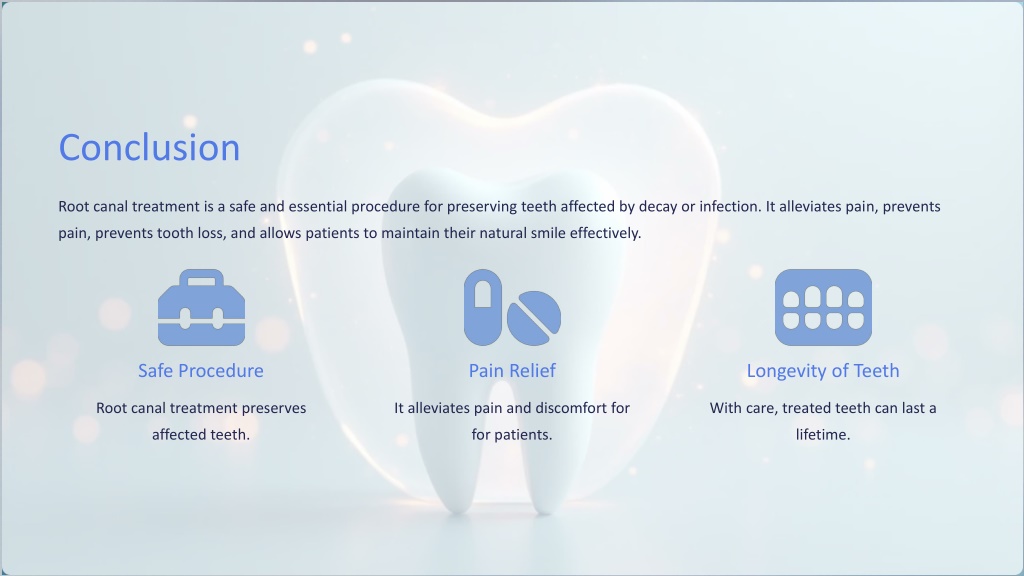 Conclusion

Root canal treatment is a safe and essential procedure for preserving teeth affected by decay or infection. It alleviates pain, prevents pain, prevents tooth loss, and allows patients to maintain their natural smile effectively.

Safe Procedure

Root canal treatment preserves affected teeth.

Pain Relief

It alleviates pain and discomfort for for patients.

Longevity of Teeth

With care, treated teeth can last a lifetime.